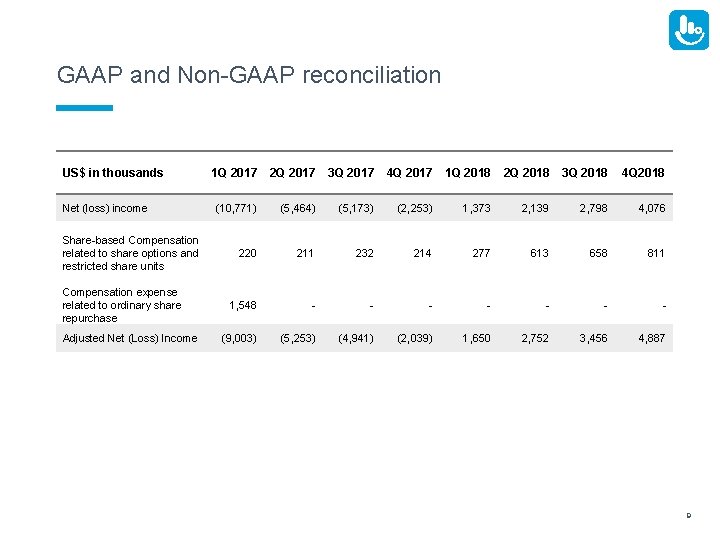 GAAP and Non-GAAP reconciliation

| US$ in thousands | 1Q 2017 | 2Q 2017 | 3Q 2017 | 4Q 2017 | 1Q 2018 | 2Q 2018 | 3Q 2018 | 4Q2018 |
|---|---|---|---|---|---|---|---|---|
| Net (loss) income | (10,771) | (5,464) | (5,173) | (2,253) | 1,373 | 2,139 | 2,798 | 4,076 |
| Share-based Compensation related to share options and restricted share units | 220 | 211 | 232 | 214 | 277 | 613 | 658 | 811 |
| Compensation expense related to ordinary share repurchase | 1,548 | - | - | - | - | - | - | - |
| Adjusted Net (Loss) Income | (9,003) | (5,253) | (4,941) | (2,039) | 1,650 | 2,752 | 3,456 | 4,887 |

9